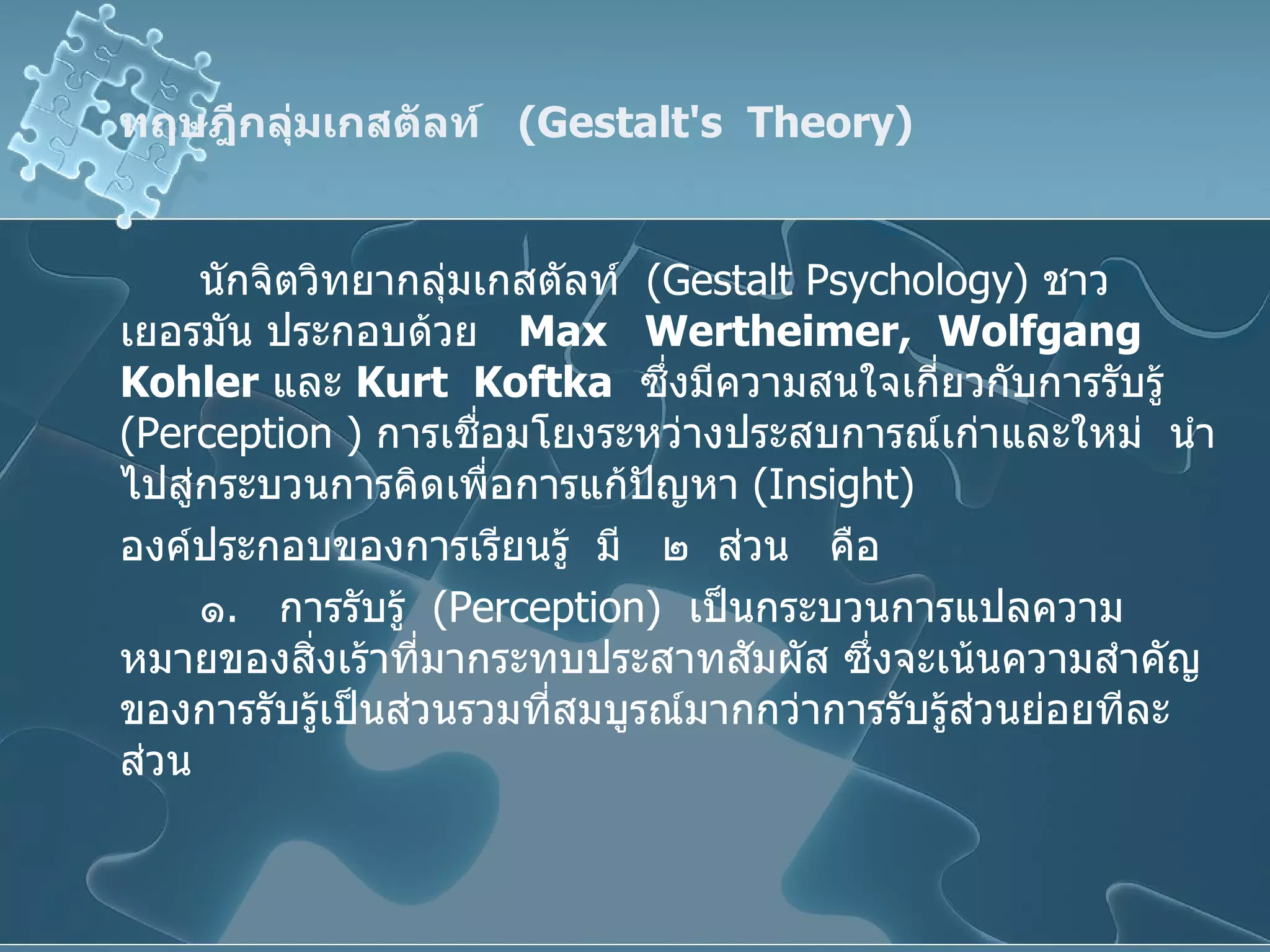 ทฤษฎีกลุ่มเกสตัลท์ (Gestalt's Theory)

นักจิตวิทยากลุ่มเกสตัลท์ (Gestalt Psychology) ชาวเยอรมัน ประกอบด้วย Max Wertheimer, Wolfgang Kohler และ Kurt Koftka ซึ่งมีความสนใจเกี่ยวกับการรับรู้ (Perception ) การเชื่อมโยงระหว่างประสบการณ์เก่าและใหม่ นำไปสู่กระบวนการคิดเพื่อการแก้ปัญหา (Insight)

องค์ประกอบของการเรียนรู้ มี ๒ ส่วน คือ

๑. การรับรู้ (Perception) เป็นกระบวนการแปลความหมายของสิ่งเร้าที่มากระทบประสาทสัมผัส ซึ่งจะเน้นความสำคัญของการรับรู้เป็นส่วนรวมที่สมบูรณ์มากกว่าการรับรู้ส่วนย่อยทีละส่วน